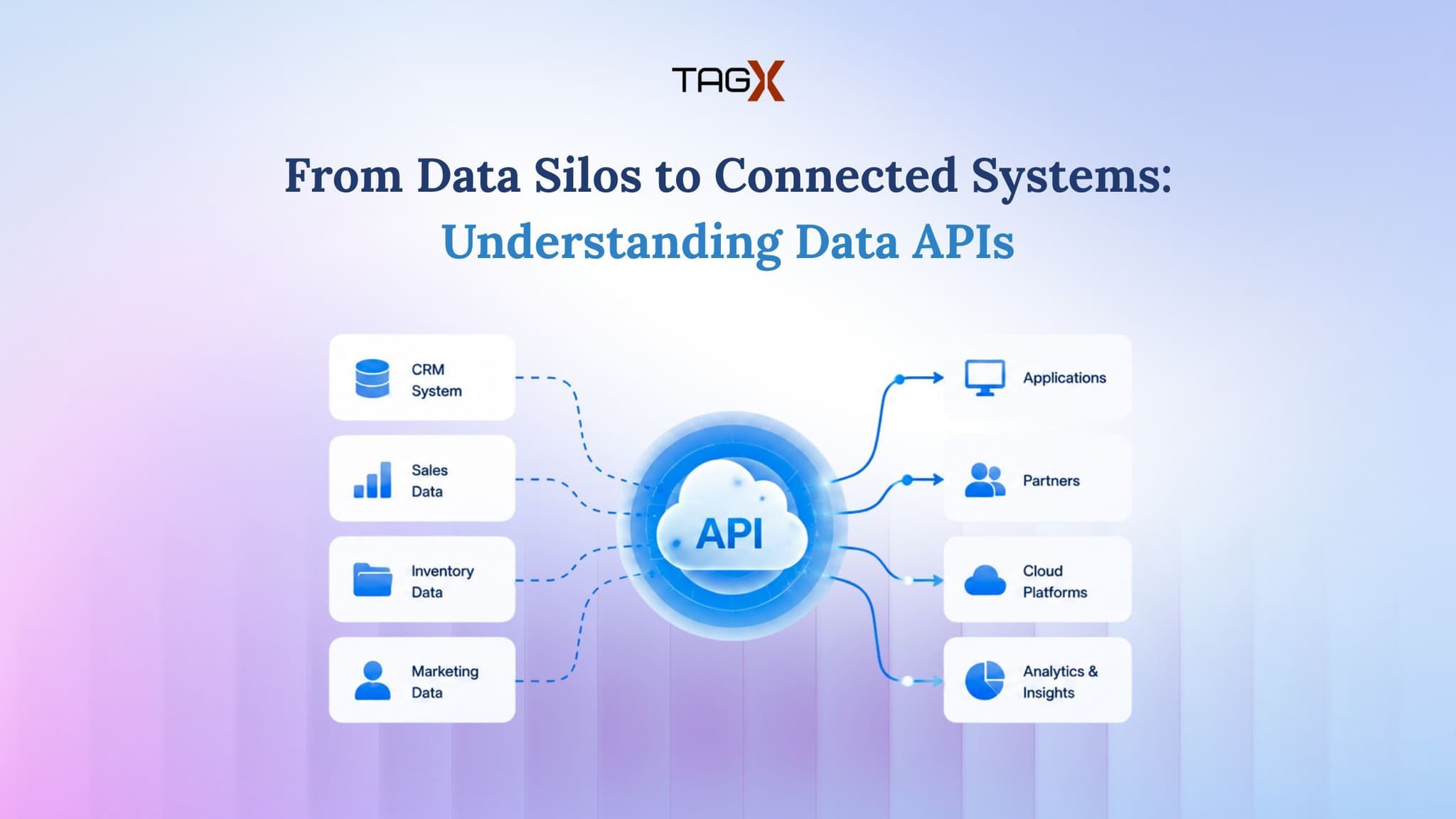 TAGX

From Data Silos to Connected Systems:
Understanding Data APIs

CRM System

Sales Data

Inventory Data

Marketing Data

API

Applications

Partners

Cloud Platforms

Analytics & Insights